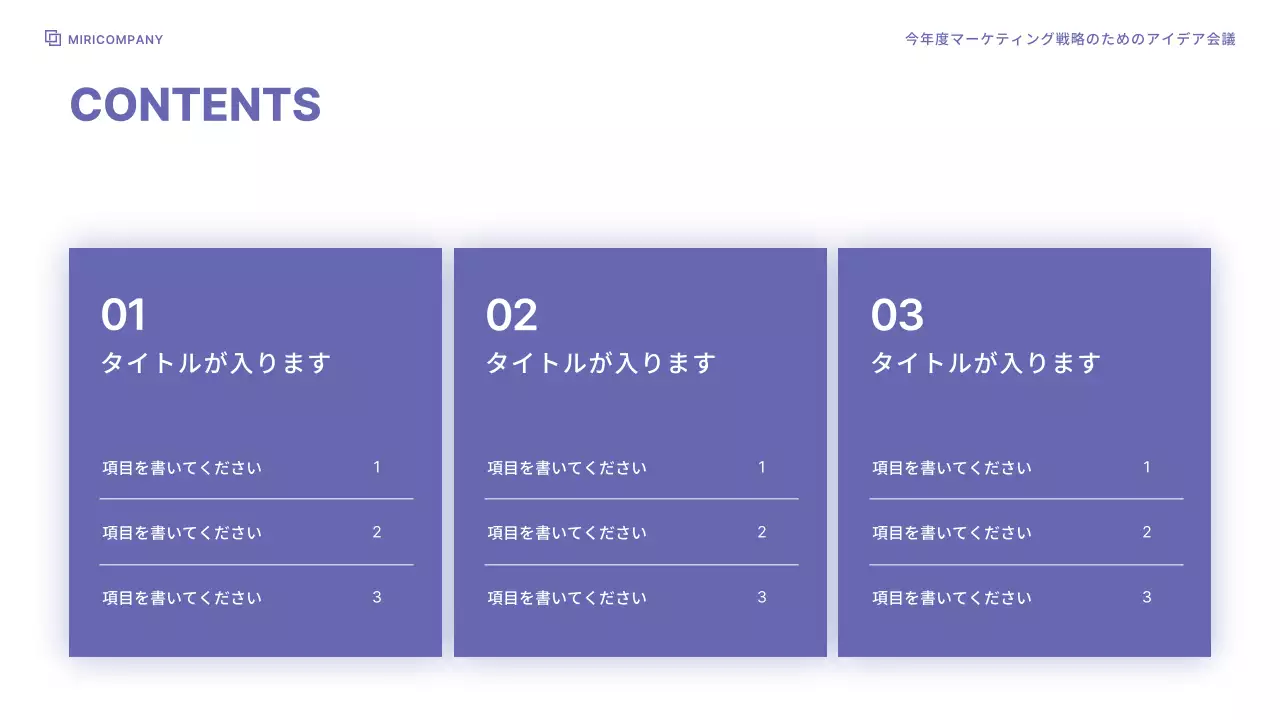 MIRICOMPANY

今年度マーケティング戦略のためのアイデア会議

CONTENTS

01
タイトルが入ります

項目を書いてください 1

項目を書いてください 2

項目を書いてください 3

02
タイトルが入ります

項目を書いてください 1

項目を書いてください 2

項目を書いてください 3

03
タイトルが入ります

項目を書いてください 1

項目を書いてください 2

項目を書いてください 3